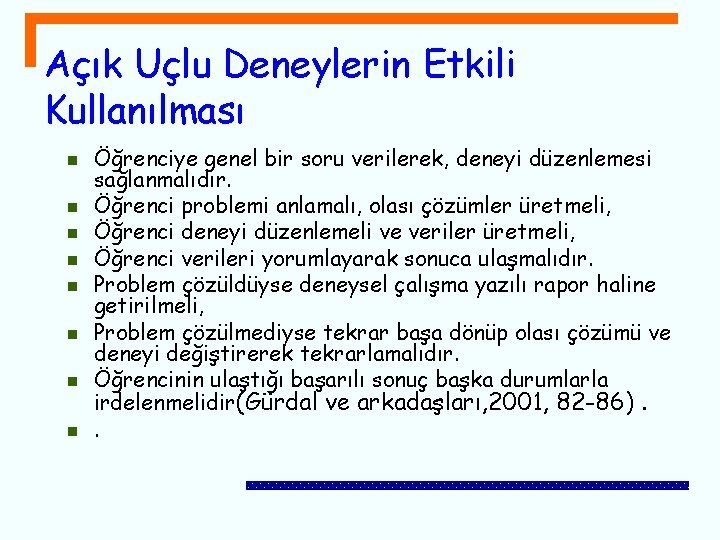 Açık Uçlu Deneylerin Etkili Kullanılması

- Öğrenciye genel bir soru verilerek, deneyi düzenlemesi sağlanmalıdır.
- Öğrenci problemi anlamalı, olası çözümler üretmeli,
- Öğrenci deneyi düzenlemeli ve veriler üretmeli,
- Öğrenci verileri yorumlayarak sonuca ulaşmalıdır.
- Problem çözüldüyse deneysel çalışma yazılı rapor haline getirilmeli,
- Problem çözülmediyse tekrar başa dönüp olası çözümü ve deneyi değiştirerek tekrarlamalıdır.
- Öğrencinin ulaştığı başarılı sonuç başka durumlarla irdelenmelidir(Gürdal ve arkadaşları,2001, 82-86) .
- .